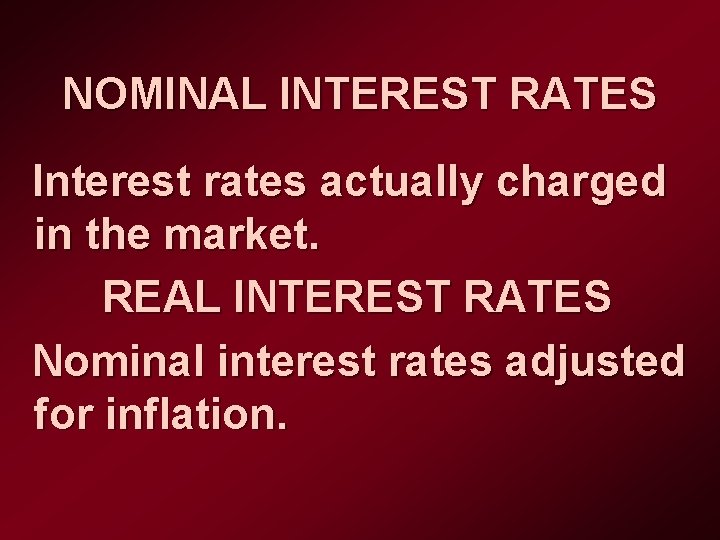 NOMINAL INTEREST RATES

Interest rates actually charged in the market.

REAL INTEREST RATES

Nominal interest rates adjusted for inflation.